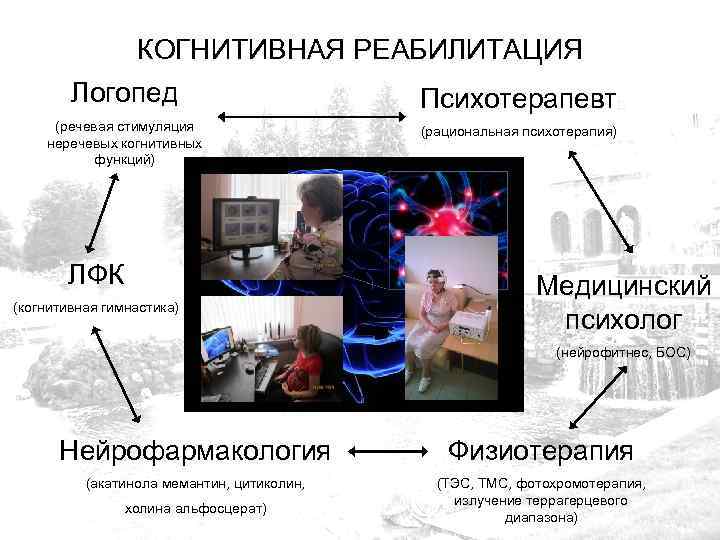 КОГНИТИВНАЯ РЕАБИЛИТАЦИЯ

Логопед

(речевая стимуляция неречевых когнитивных функций)

Психотерапевт

(рациональная психотерапия)

ЛФК

(когнитивная гимнастика)

Медицинский психолог

(нейрофитнес, БОС)

Нейрофармакология

(акатинола мемантин, цитиколин, холина альфосцерат)

Физиотерапия

(ТЭС, ТМС, фотохромотерапия, излучение террагерцевого диапазона)